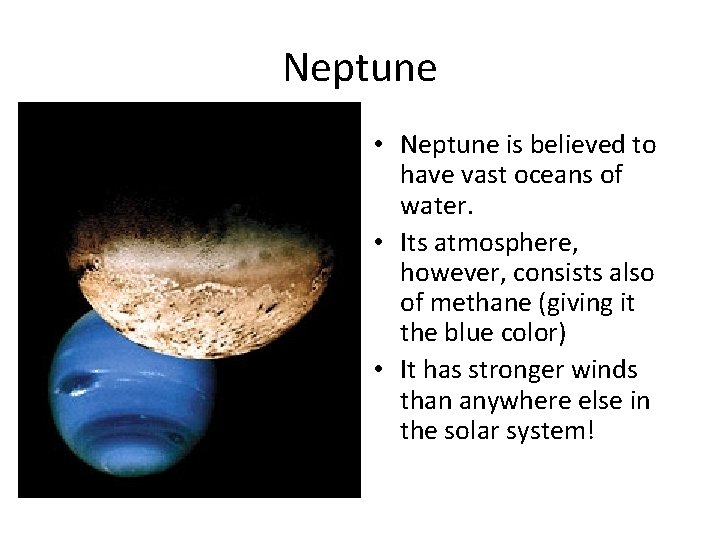 Neptune

• Neptune is believed to have vast oceans of water.
• Its atmosphere, however, consists also of methane (giving it the blue color)
• It has stronger winds than anywhere else in the solar system!